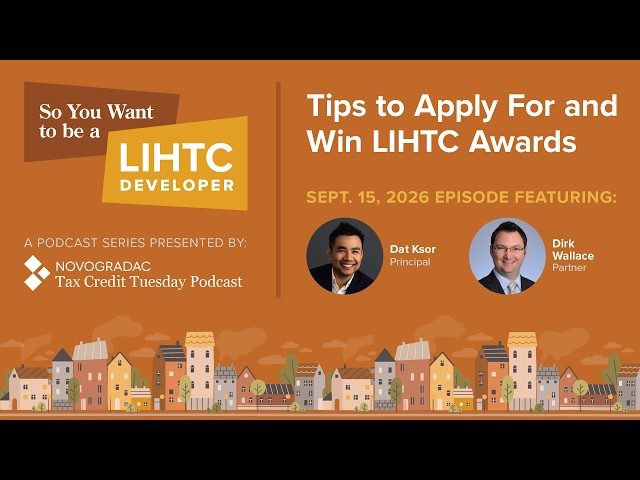 So You Want to be a LIHTC DEVELOPER

A PODCAST SERIES PRESENTED BY:

NOVOGRADAC
Tax Credit Tuesday Podcast

Tips to Apply For and Win LIHTC Awards

SEPT. 15, 2026 EPISODE FEATURING:

Dat Ksor
Principal

Dirk Wallace
Partner